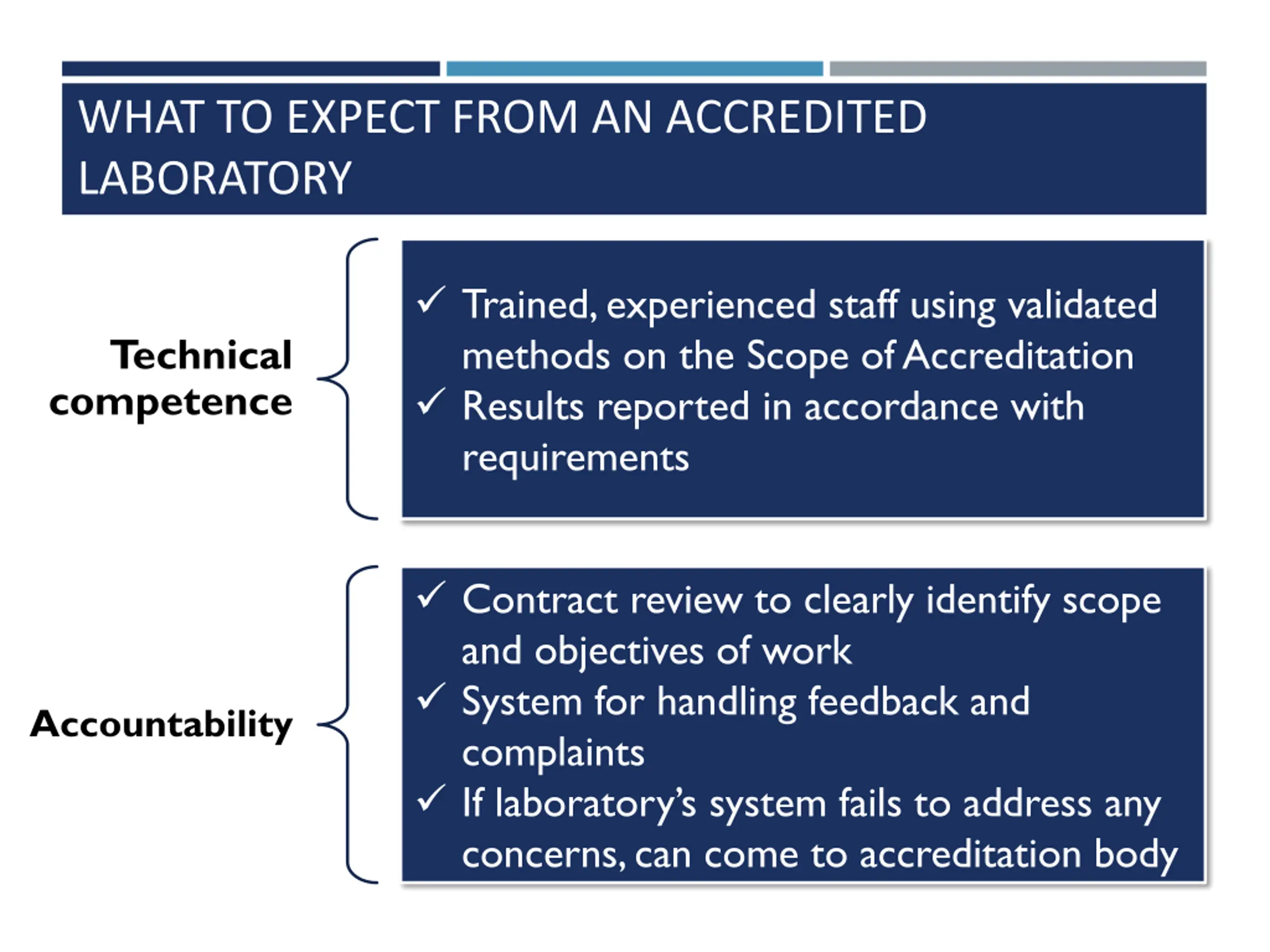 WHAT TO EXPECT FROM AN ACCREDITED LABORATORY

Technical competence

✓ Trained, experienced staff using validated methods on the Scope of Accreditation
✓ Results reported in accordance with requirements

Accountability

✓ Contract review to clearly identify scope and objectives of work
✓ System for handling feedback and complaints
✓ If laboratory's system fails to address any concerns, can come to accreditation body